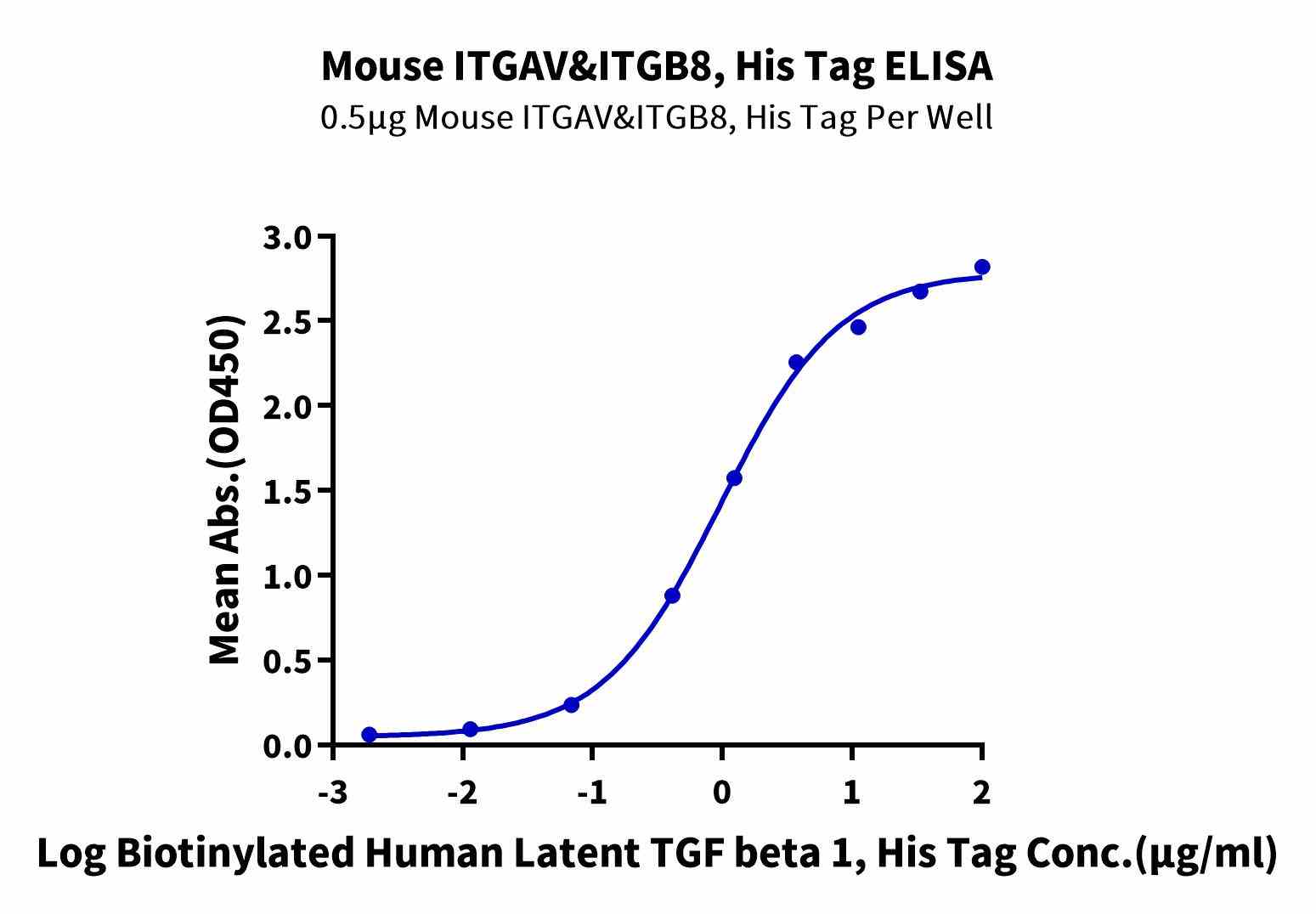 Mouse ITGAV&ITGB8, His Tag ELISA
0.5μg Mouse ITGAV&ITGB8, His Tag Per Well

Mean Abs.(OD450)

3.0
2.5
2.0
1.5
1.0
0.5
0.0

-3
-2
-1
0
1
2

Log Biotinylated Human Latent TGF beta 1, His Tag Conc.(μg/ml)